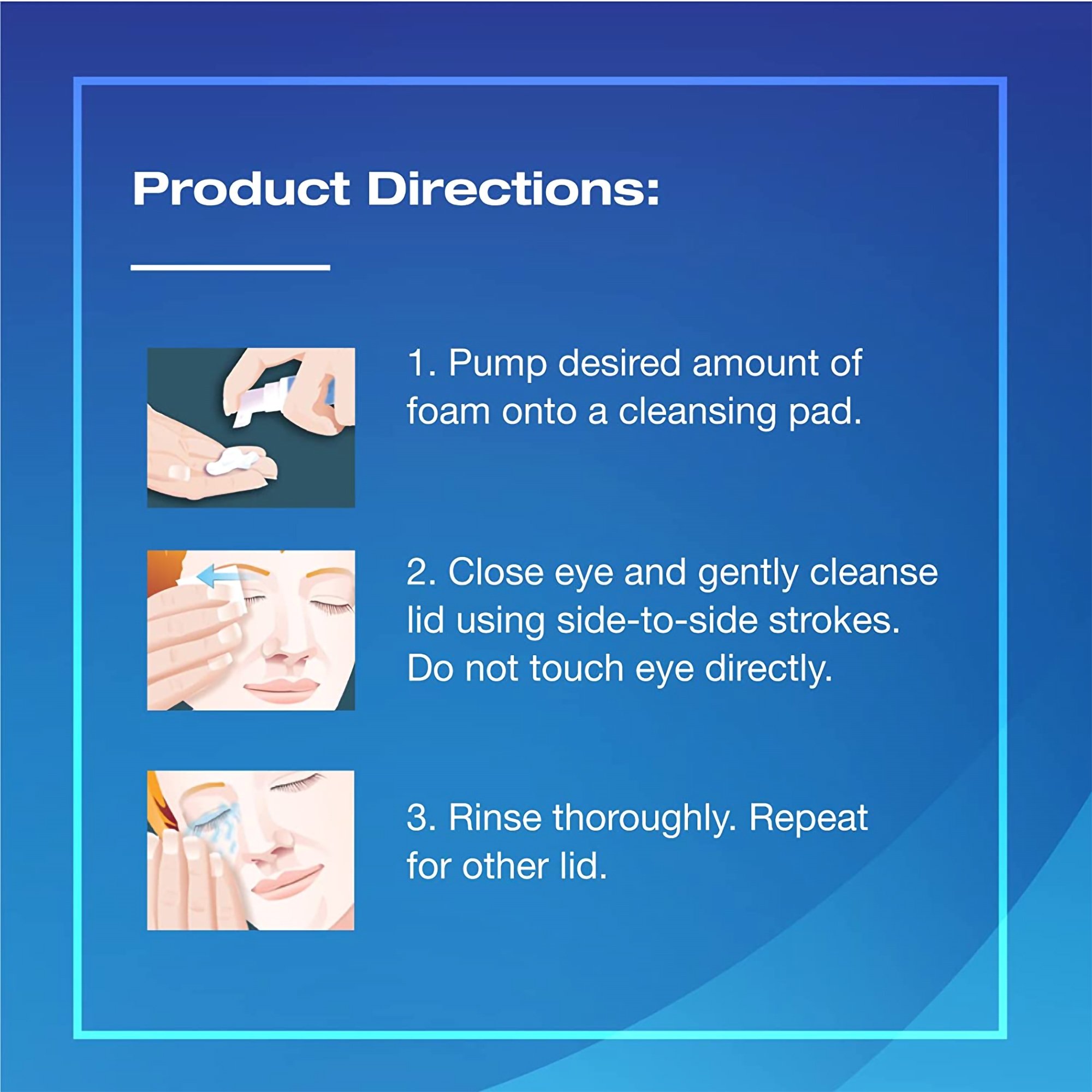 Product Directions:

1. Pump desired amount of foam onto a cleansing pad.

2. Close eye and gently cleanse lid using side-to-side strokes. Do not touch eye directly.

3. Rinse thoroughly. Repeat for other lid.